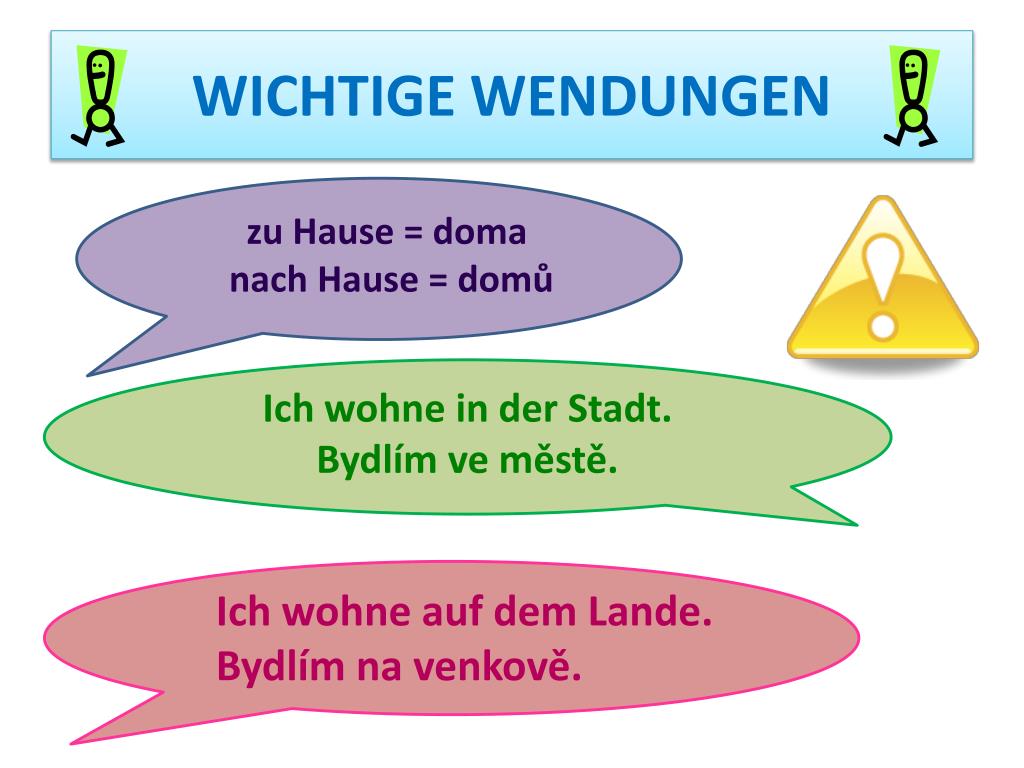 WICHTIGE WENDUNGEN

zu Hause = doma
nach Hause = domů

Ich wohne in der Stadt.
Bydlím ve městě.

Ich wohne auf dem Lande.
Bydlím na venkově.